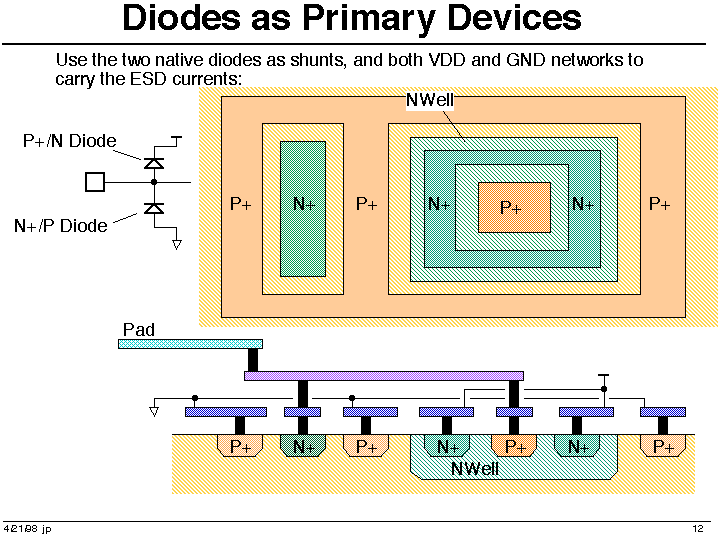 Diodes as Primary Devices

Use the two native diodes as shunts, and both VDD and GND networks to carry the ESD currents:

P+/N Diode

N+/P Diode

NWell

P+

N+

P+

N+

P+

N+

P+

Pad

P+

N+

P+

N+

P+

N+

P+

NWell

4/21/98 jp

12